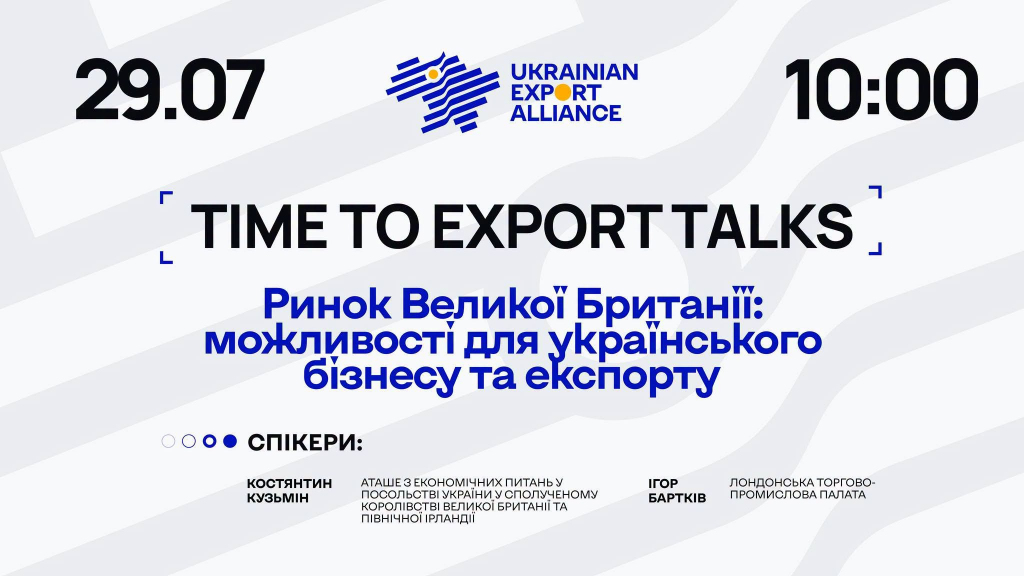 29.07

UKRAINIAN EXPORT ALLIANCE

10:00

TIME TO EXPORT TALKS

Ринок Великої Британії: можливості для українського бізнесу та експорту

СПІКЕРИ:

КОСТЯНТИН КУЗЬМІН

АТАШЕ З ЕКОНОМІЧНИХ ПИТАНЬ У ПОСОЛЬСТВІ УКРАЇНИ У СПОЛУЧЕНОМУ КОРОЛІВСТВІ ВЕЛИКОЇ БРИТАНІЇ ТА ПІВНІЧНОЇ ІРЛАНДІЇ

ІГОР БАРТКІВ

ЛОНДОНСЬКА ТОРГОВО-ПРОМИСЛОВА ПАЛАТА